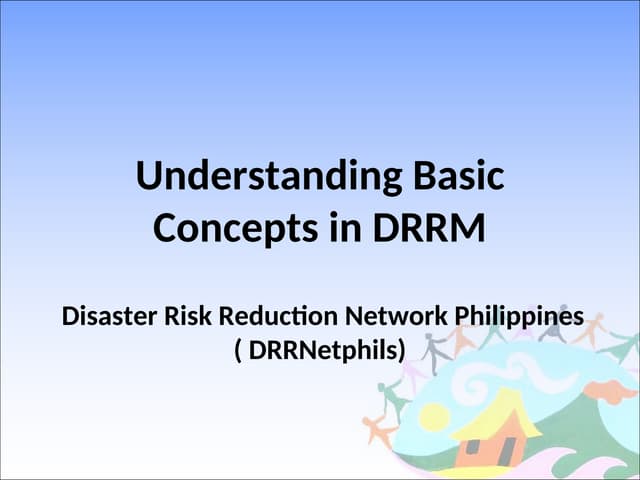 Understanding Basic Concepts in DRRM

Disaster Risk Reduction Network Philippines ( DRRNetphils)